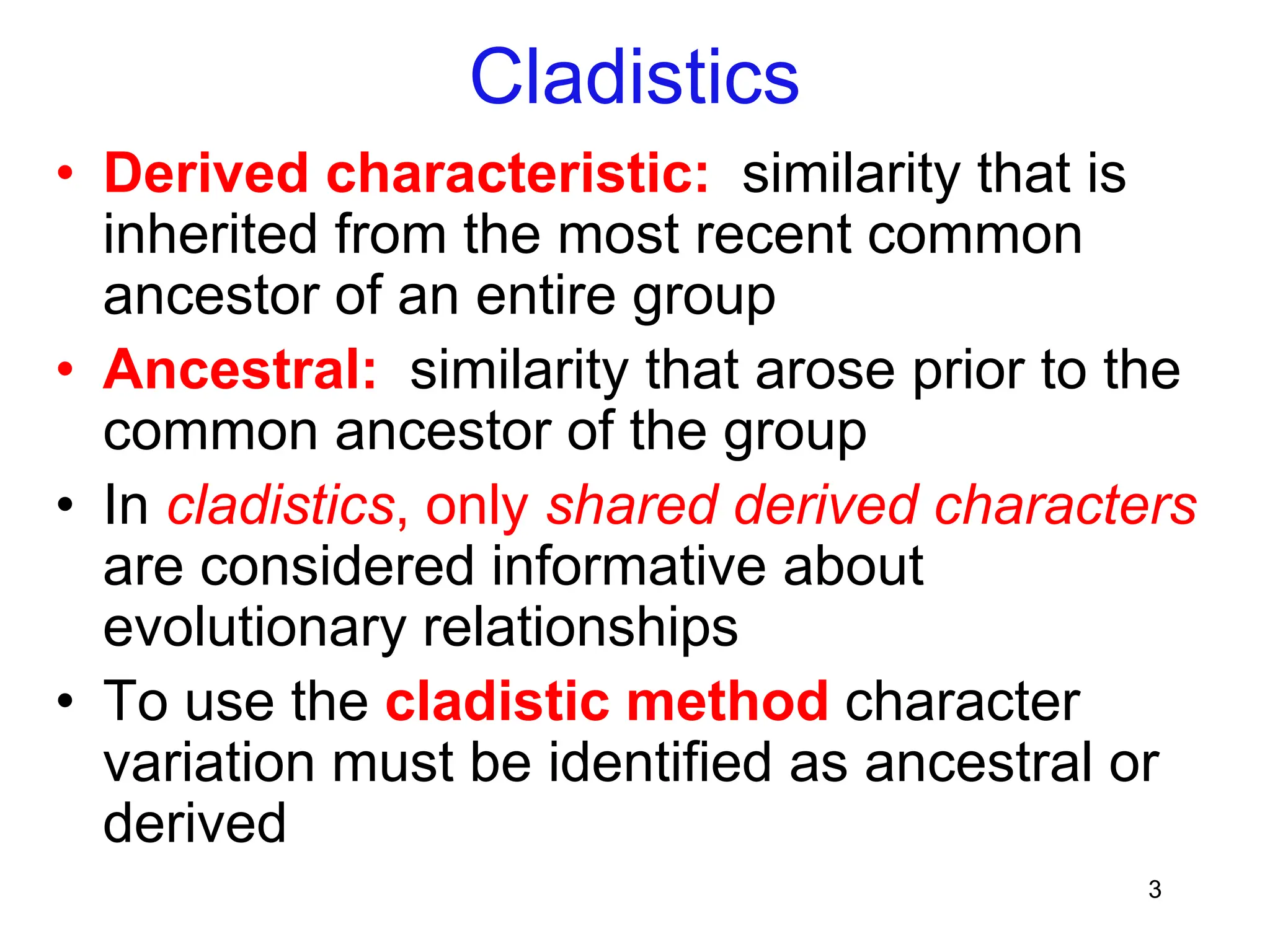 Cladistics

• Derived characteristic: similarity that is inherited from the most recent common ancestor of an entire group

• Ancestral: similarity that arose prior to the common ancestor of the group

• In cladistics, only shared derived characters are considered informative about evolutionary relationships

• To use the cladistic method character variation must be identified as ancestral or derived

3